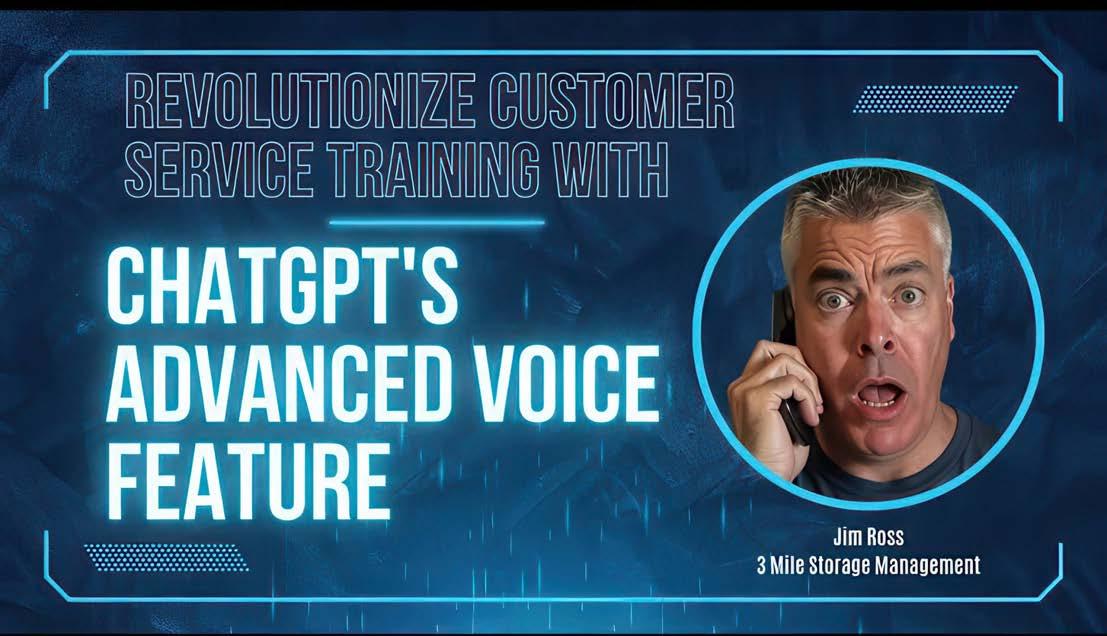 REVOLUTIONIZE CUSTOMER SERVICE TRAINING WITH

CHATGPT'S ADVANCED VOICE FEATURE

Jim Ross
3 Mile Storage Management